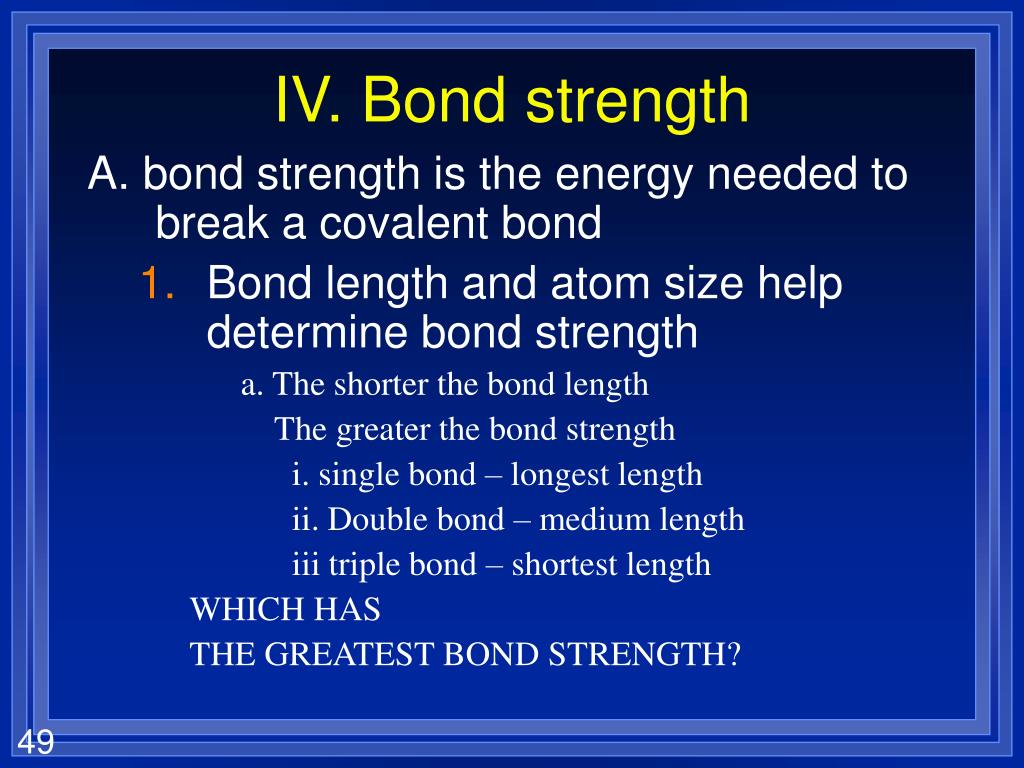 IV. Bond strength

A. bond strength is the energy needed to break a covalent bond

1. Bond length and atom size help determine bond strength

a. The shorter the bond length

The greater the bond strength

i. single bond – longest length

ii. Double bond – medium length

iii triple bond – shortest length

WHICH HAS

THE GREATEST BOND STRENGTH?

49